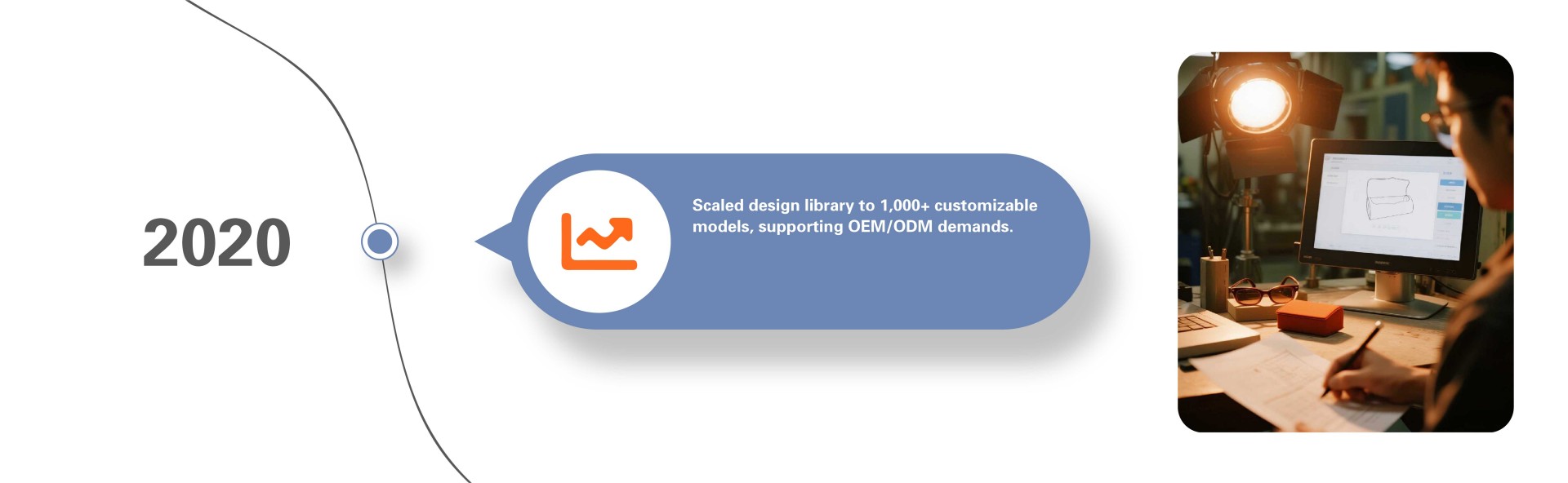 2020

Scaled design library to 1,000+ customizable models, supporting OEM/ODM demands.